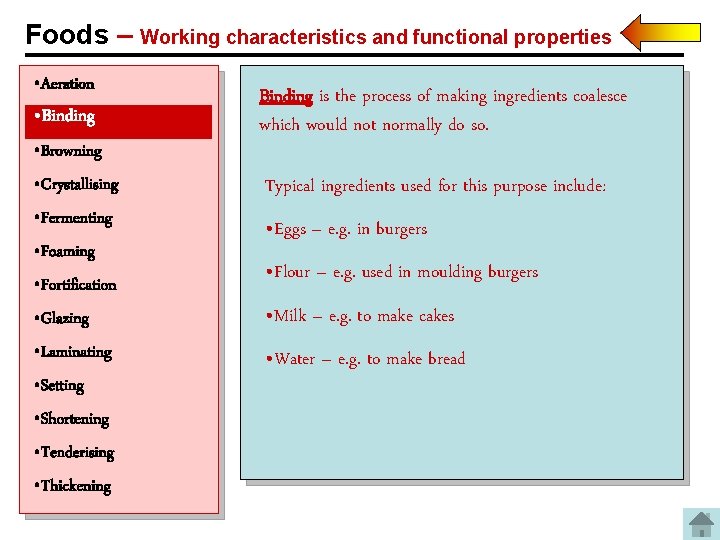 Foods – Working characteristics and functional properties

•Aeration
•Binding
•Browning
•Crystallising
•Fermenting
•Foaming
•Fortification
•Glazing
•Laminating
•Setting
•Shortening
•Tenderising
•Thickening

Binding is the process of making ingredients coalesce which would not normally do so.

Typical ingredients used for this purpose include:

•Eggs – e.g. in burgers

•Flour – e.g. used in moulding burgers

•Milk – e.g. to make cakes

•Water – e.g. to make bread